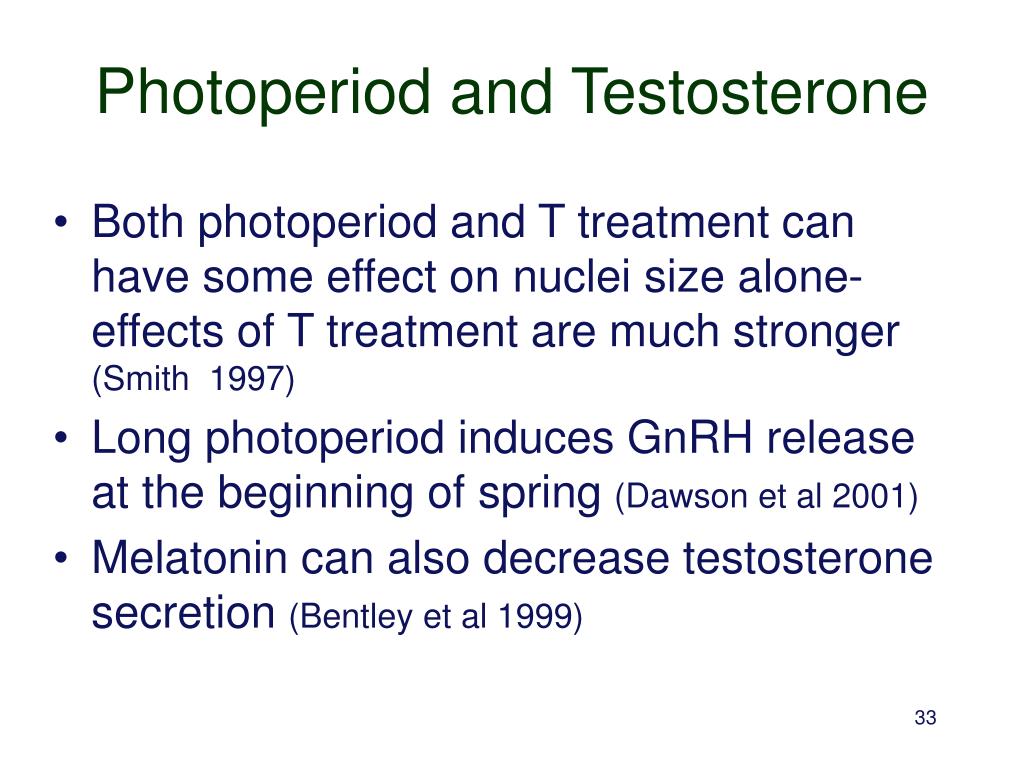 Photoperiod and Testosterone

• Both photoperiod and T treatment can have some effect on nuclei size alone- effects of T treatment are much stronger (Smith 1997)
• Long photoperiod induces GnRH release at the beginning of spring (Dawson et al 2001)
• Melatonin can also decrease testosterone secretion (Bentley et al 1999)

33